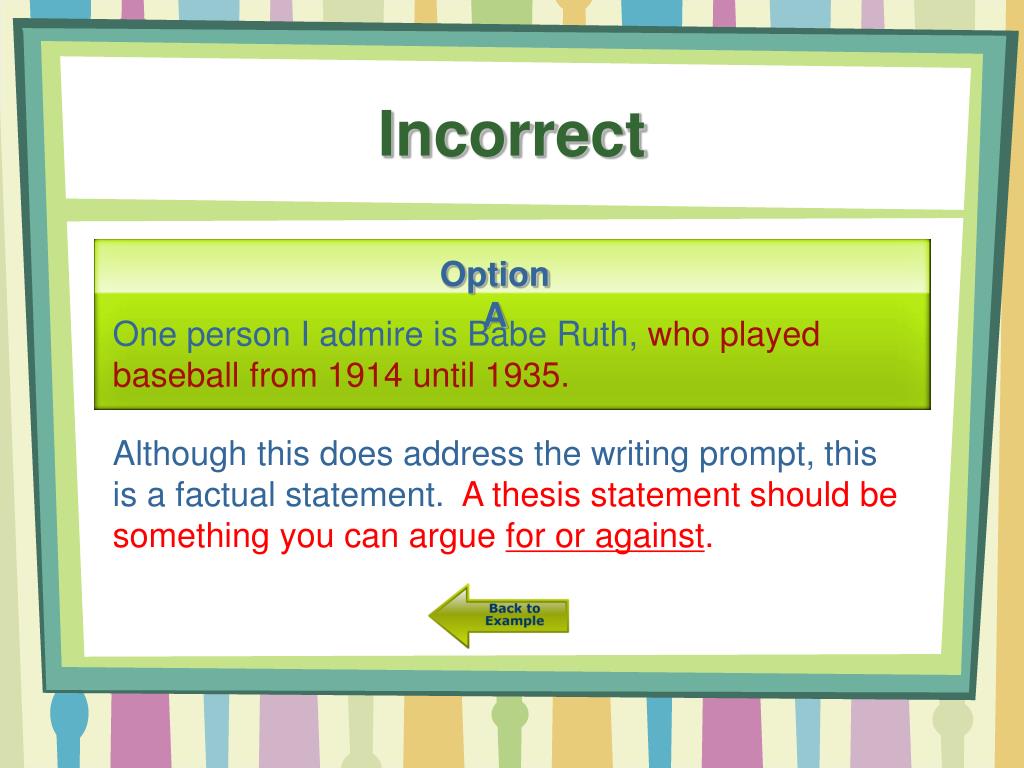 Incorrect

Option A

One person I admire is Babe Ruth, who played baseball from 1914 until 1935.

Although this does address the writing prompt, this is a factual statement. A thesis statement should be something you can argue for or against.

Back to Example